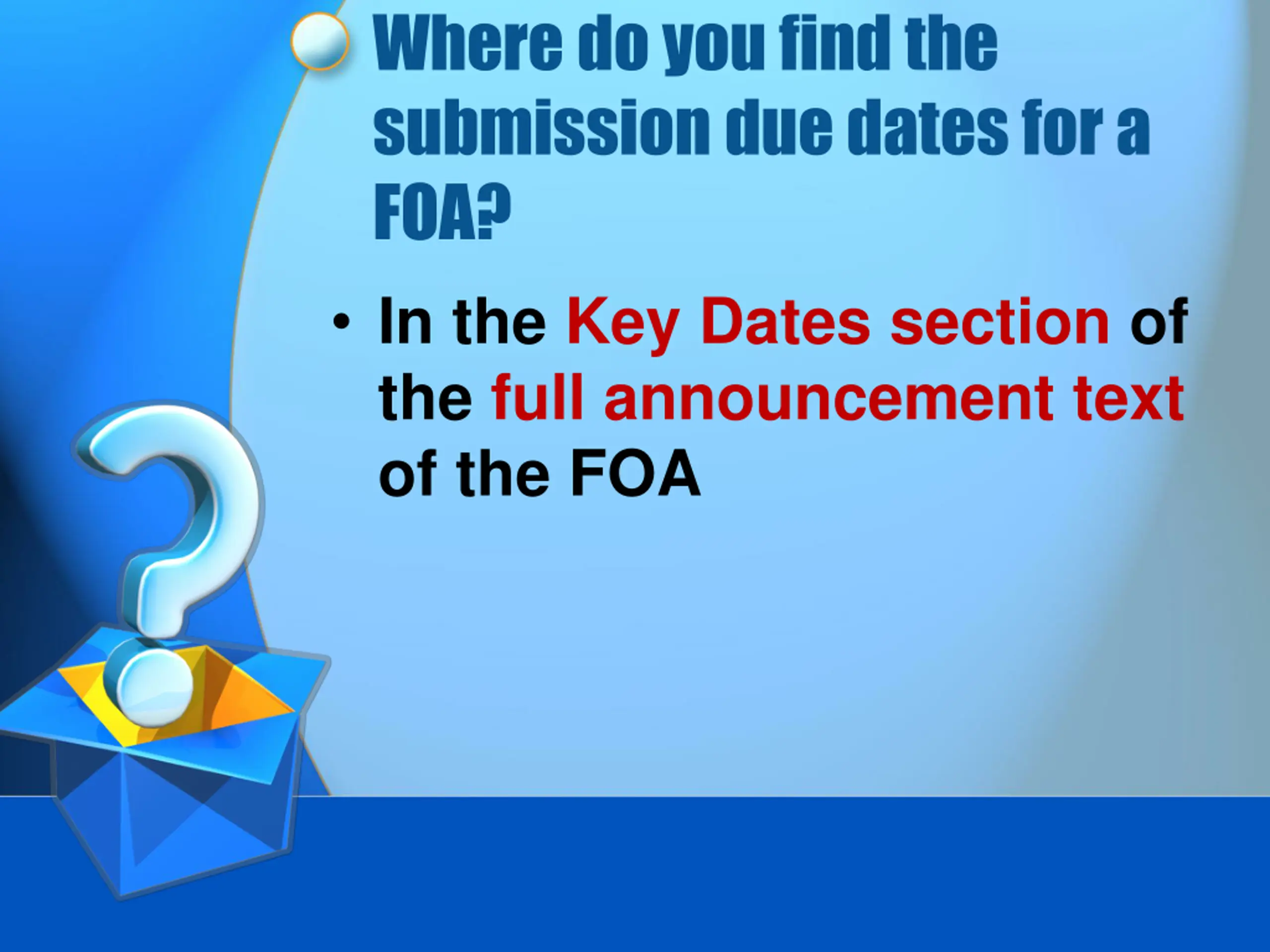 Where do you find the submission due dates for a FOA?

• In the Key Dates section of the full announcement text of the FOA